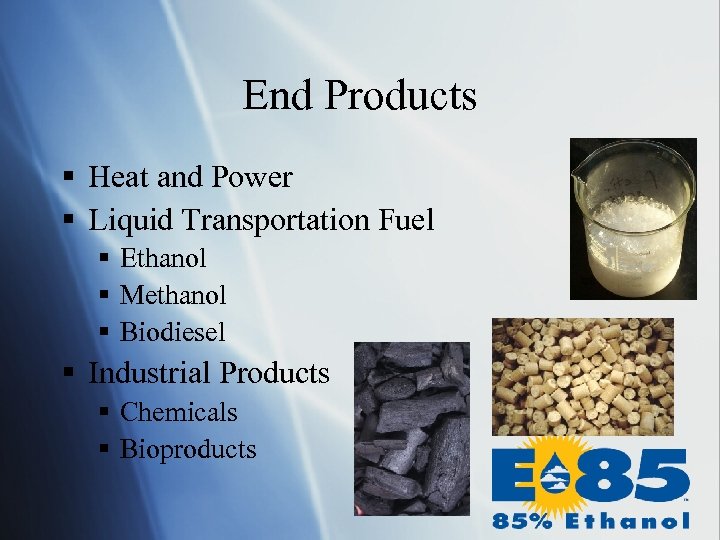 End Products

▪ Heat and Power
▪ Liquid Transportation Fuel
 ▪ Ethanol
 ▪ Methanol
 ▪ Biodiesel
▪ Industrial Products
 ▪ Chemicals
 ▪ Bioproducts

E85
85% Ethanol